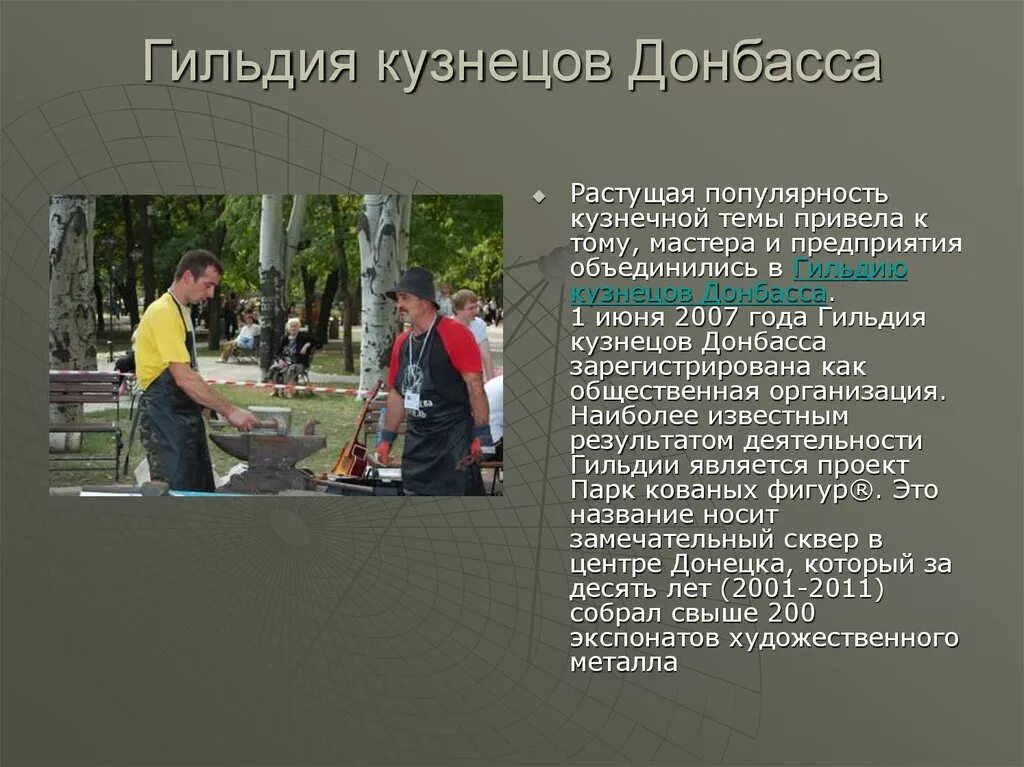 Гильдия кузнецов Донбасса

Растущая популярность кузнечной темы привела к тому, мастера и предприятия объединились в Гильдию кузнецов Донбасса. 1 июня 2007 года Гильдия кузнецов Донбасса зарегистрирована как общественная организация. Наиболее известным результатом деятельности Гильдии является проект Парк кованых фигур®. Это название носит замечательный сквер в центре Донецка, который за десять лет (2001-2011) собрал свыше 200 экспонатов художественного металла